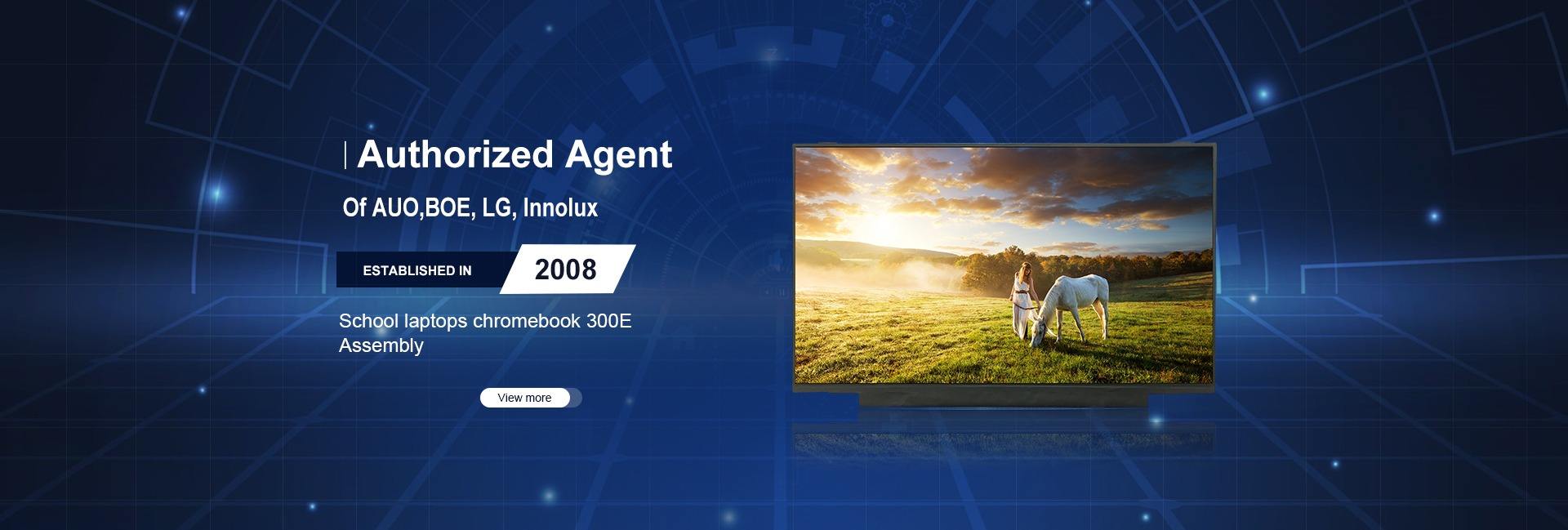 Authorized Agent

Of AUO,BOE, LG, Innolux

ESTABLISHED IN 2008

School laptops chromebook 300E Assembly

View more